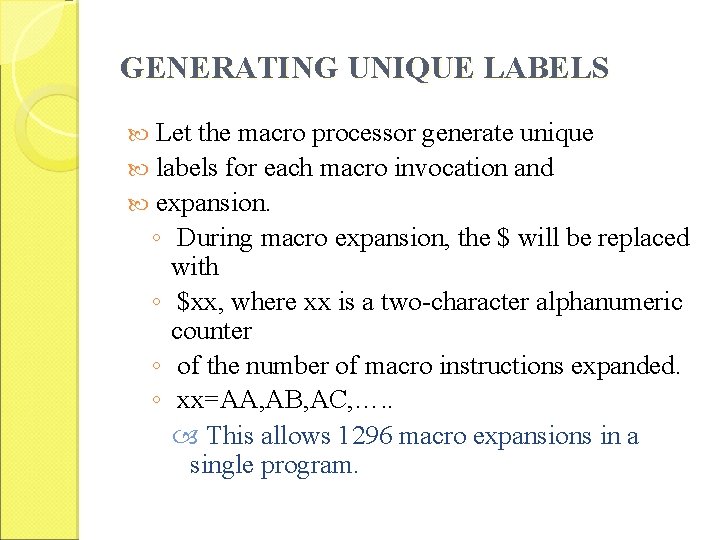 GENERATING UNIQUE LABELS

Let the macro processor generate unique

labels for each macro invocation and

expansion.

◦ During macro expansion, the \$ will be replaced with

◦ \$xx, where xx is a two-character alphanumeric counter

◦ of the number of macro instructions expanded.

◦ xx=AA,AB,AC,…..

This allows 1296 macro expansions in a single program.